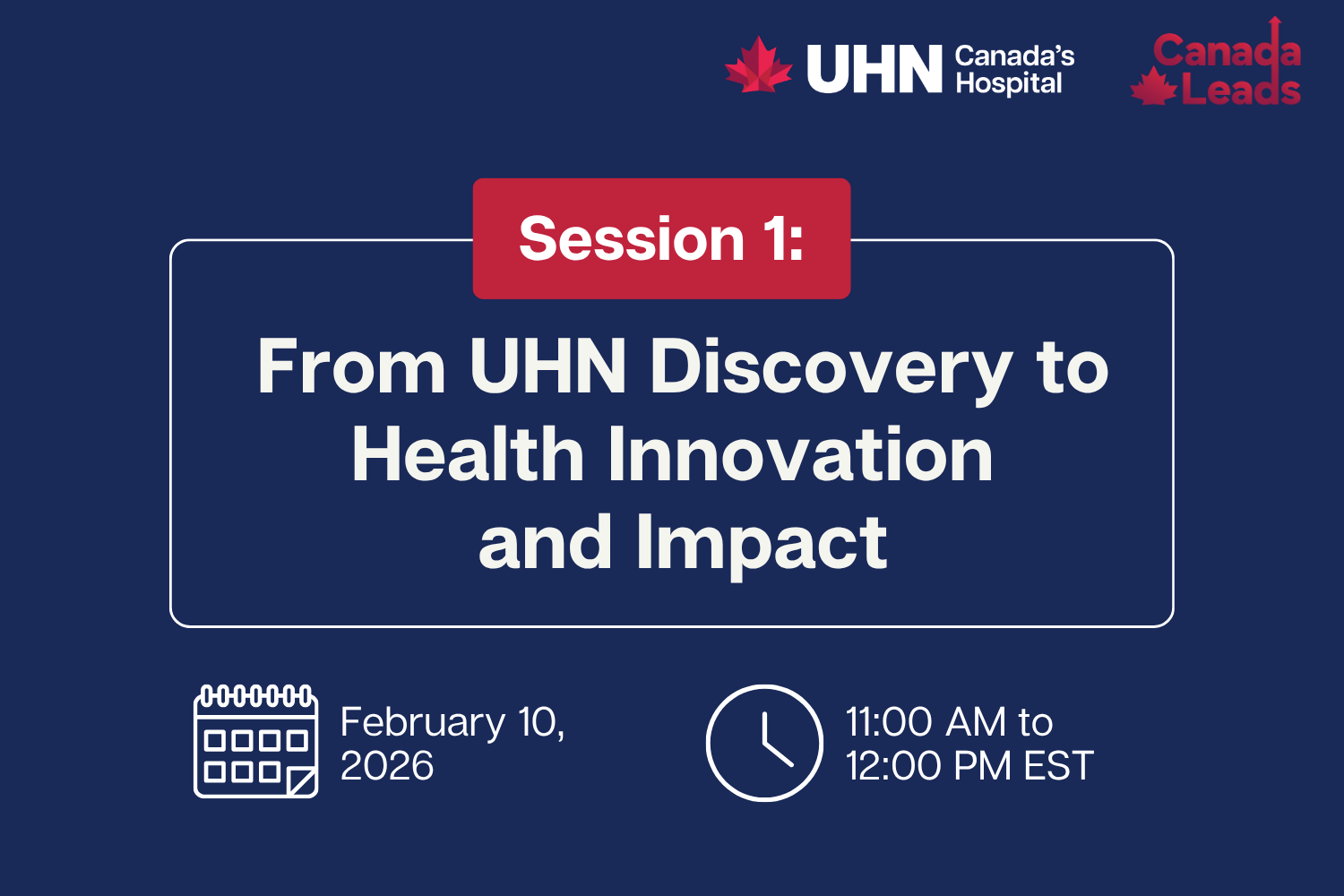 UHN Canada's Hospital

Canada Leads

Session 1:

From UHN Discovery to Health Innovation and Impact

February 10, 2026

11:00 AM to 12:00 PM EST